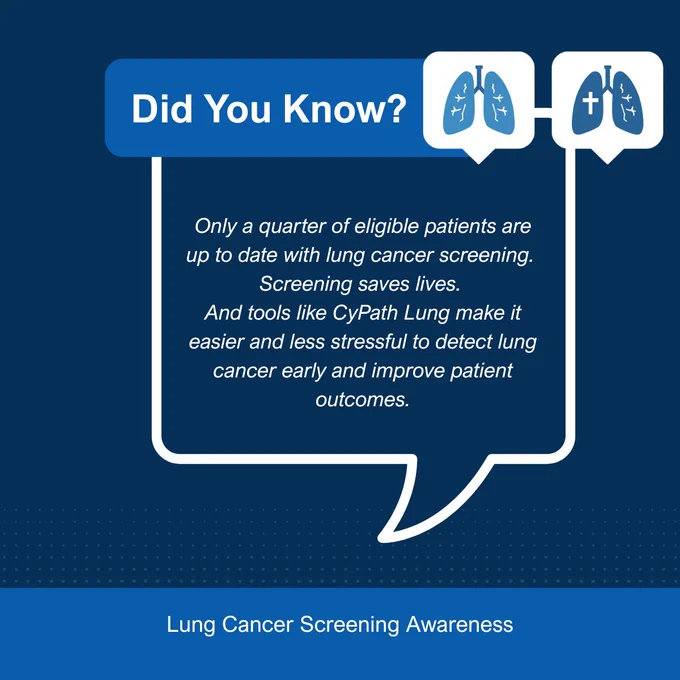 Did You Know?

Only a quarter of eligible patients are up to date with lung cancer screening. Screening saves lives.
And tools like CyPath Lung make it easier and less stressful to detect lung cancer early and improve patient outcomes.

Lung Cancer Screening Awareness